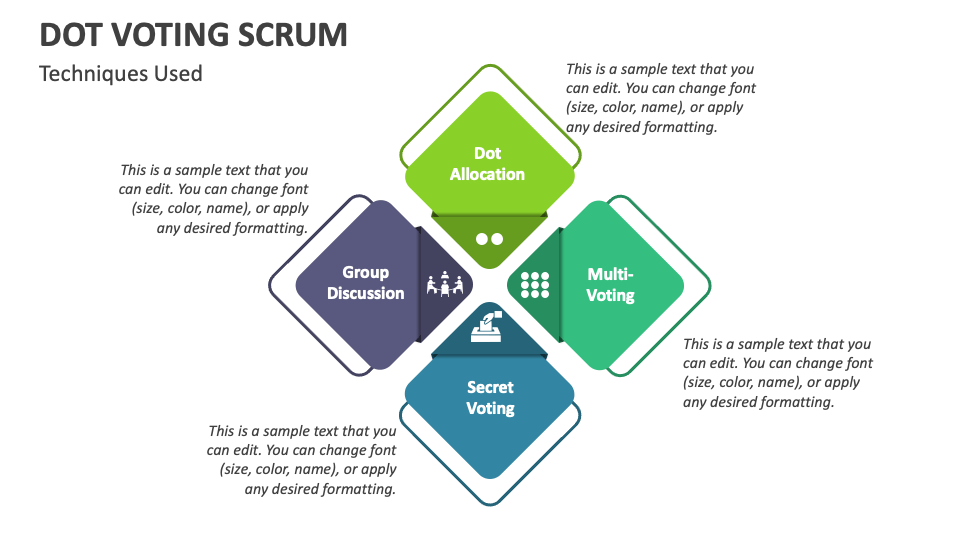 DOT VOTING SCRUM

Techniques Used

This is a sample text that you can edit. You can change font (size, color, name), or apply any desired formatting.

Dot Allocation

This is a sample text that you can edit. You can change font (size, color, name), or apply any desired formatting.

Group Discussion

Multi-Voting

This is a sample text that you can edit. You can change font (size, color, name), or apply any desired formatting.

Secret Voting

This is a sample text that you can edit. You can change font (size, color, name), or apply any desired formatting.